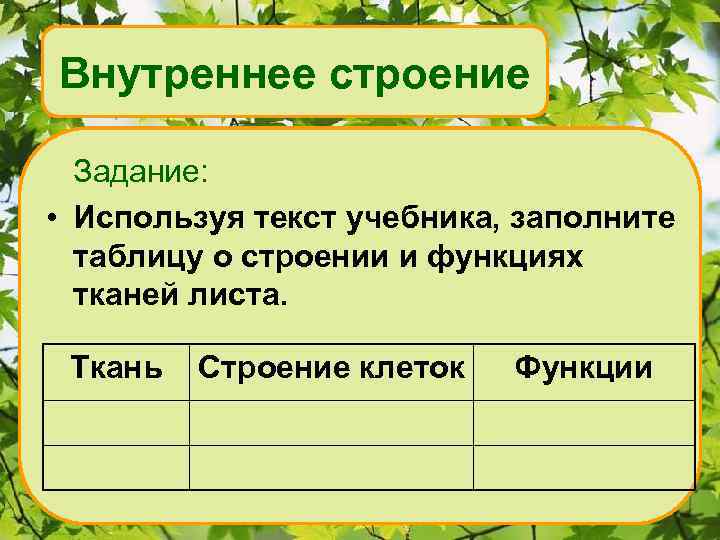 Внутреннее строение

Задание:

• Используя текст учебника, заполните таблицу о строении и функциях тканей листа.

| Ткань | Строение клеток | Функции |
|---|---|---|
| | | |
| | | |